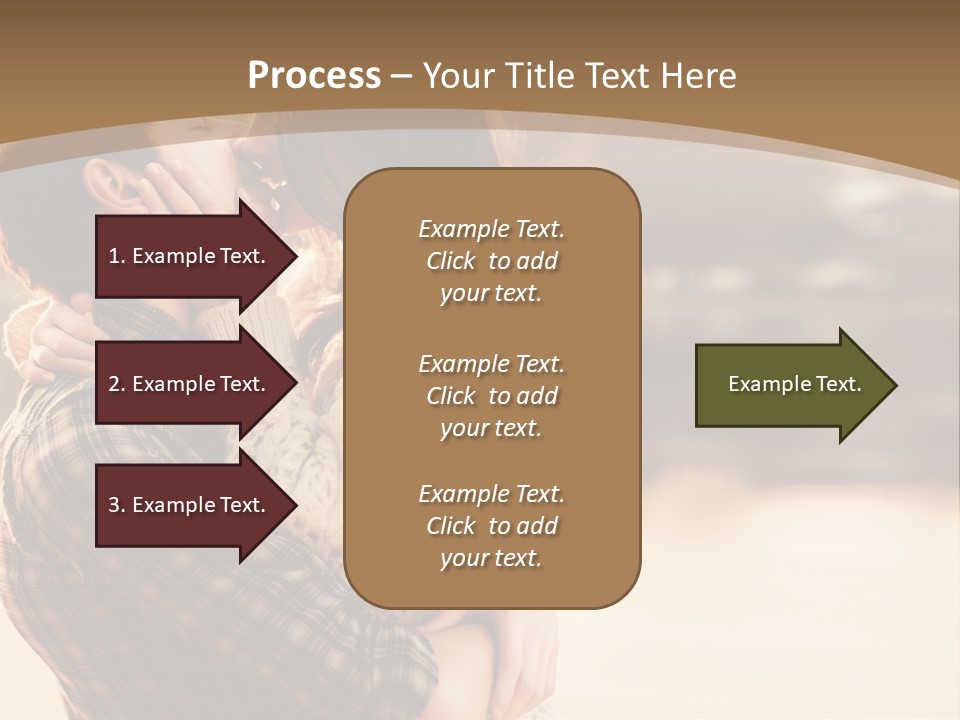 Process – Your Title Text Here

1. Example Text.

2. Example Text.

3. Example Text.

Example Text. Click to add your text.

Example Text. Click to add your text.

Example Text. Click to add your text.

Example Text.